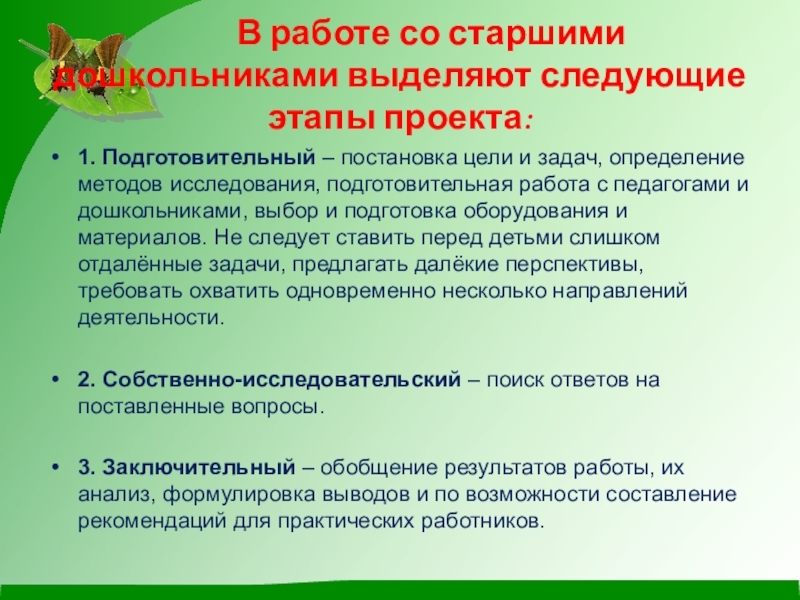 В работе со старшими дошкольниками выделяют следующие этапы проекта:

• 1. Подготовительный – постановка цели и задач, определение методов исследования, подготовительная работа с педагогами и дошкольниками, выбор и подготовка оборудования и материалов. Не следует ставить перед детьми слишком отдалённые задачи, предлагать далёкие перспективы, требовать охватить одновременно несколько направлений деятельности.

• 2. Собственно-исследовательский – поиск ответов на поставленные вопросы.

• 3. Заключительный – обобщение результатов работы, их анализ, формулировка выводов и по возможности составление рекомендаций для практических работников.